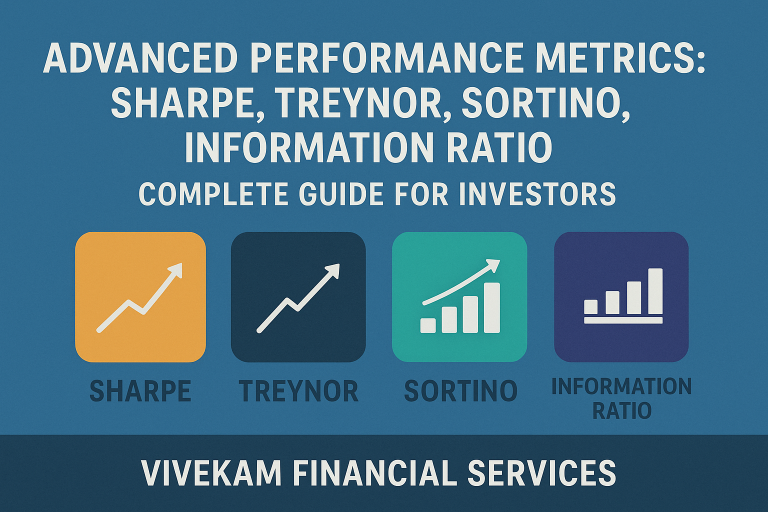 ADVANCED PERFORMANCE METRICS: SHARPE, TREYNOR, SORTINO, INFORMATION RATIO

COMPLETE GUIDE FOR INVESTORS

SHARPE

TREYNOR

SORTINO

INFORMATION RATIO

VIVEKAM FINANCIAL SERVICES